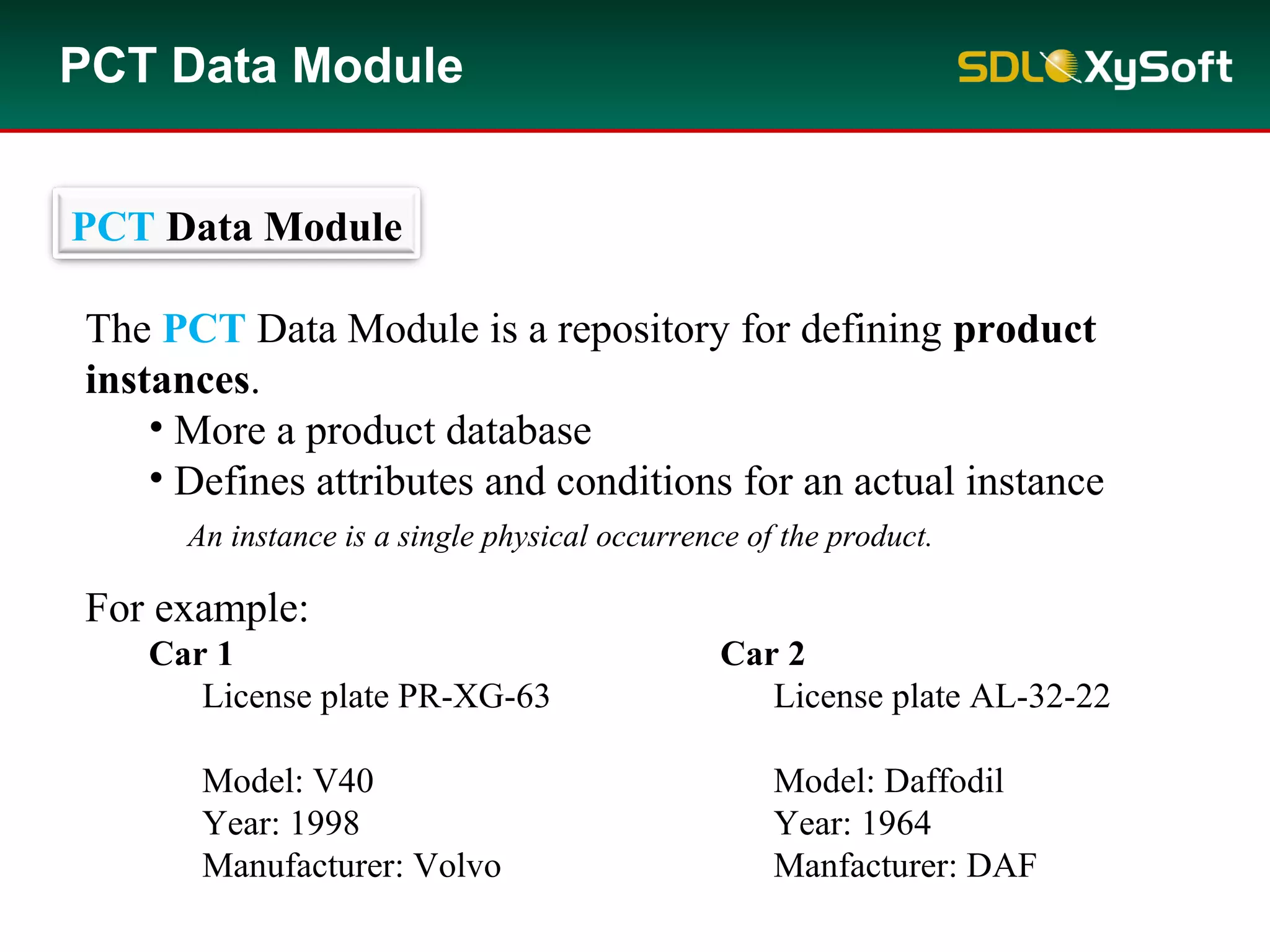 PCT Data Module

SDL XySoft

PCT Data Module

The PCT Data Module is a repository for defining product instances.

• More a product database
• Defines attributes and conditions for an actual instance

An instance is a single physical occurrence of the product.

For example:

Car 1
License plate PR-XG-63

Model: V40
Year: 1998
Manufacturer: Volvo

Car 2
License plate AL-32-22

Model: Daffodil
Year: 1964
Manfacturer: DAF